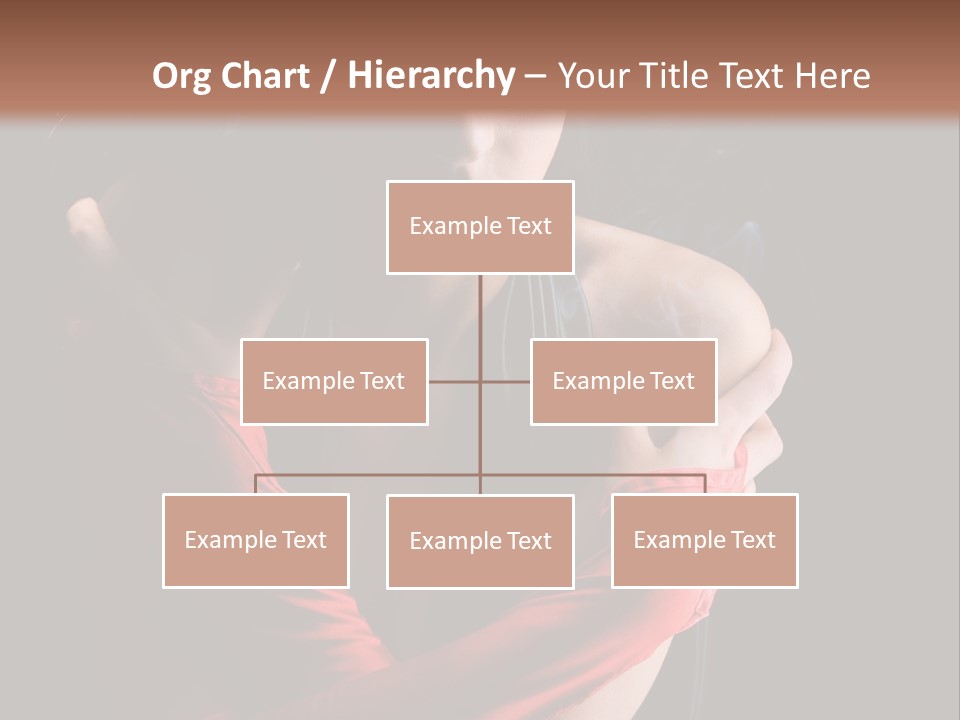 Org Chart / Hierarchy – Your Title Text Here

Example Text

Example Text

Example Text

Example Text

Example Text

Example Text